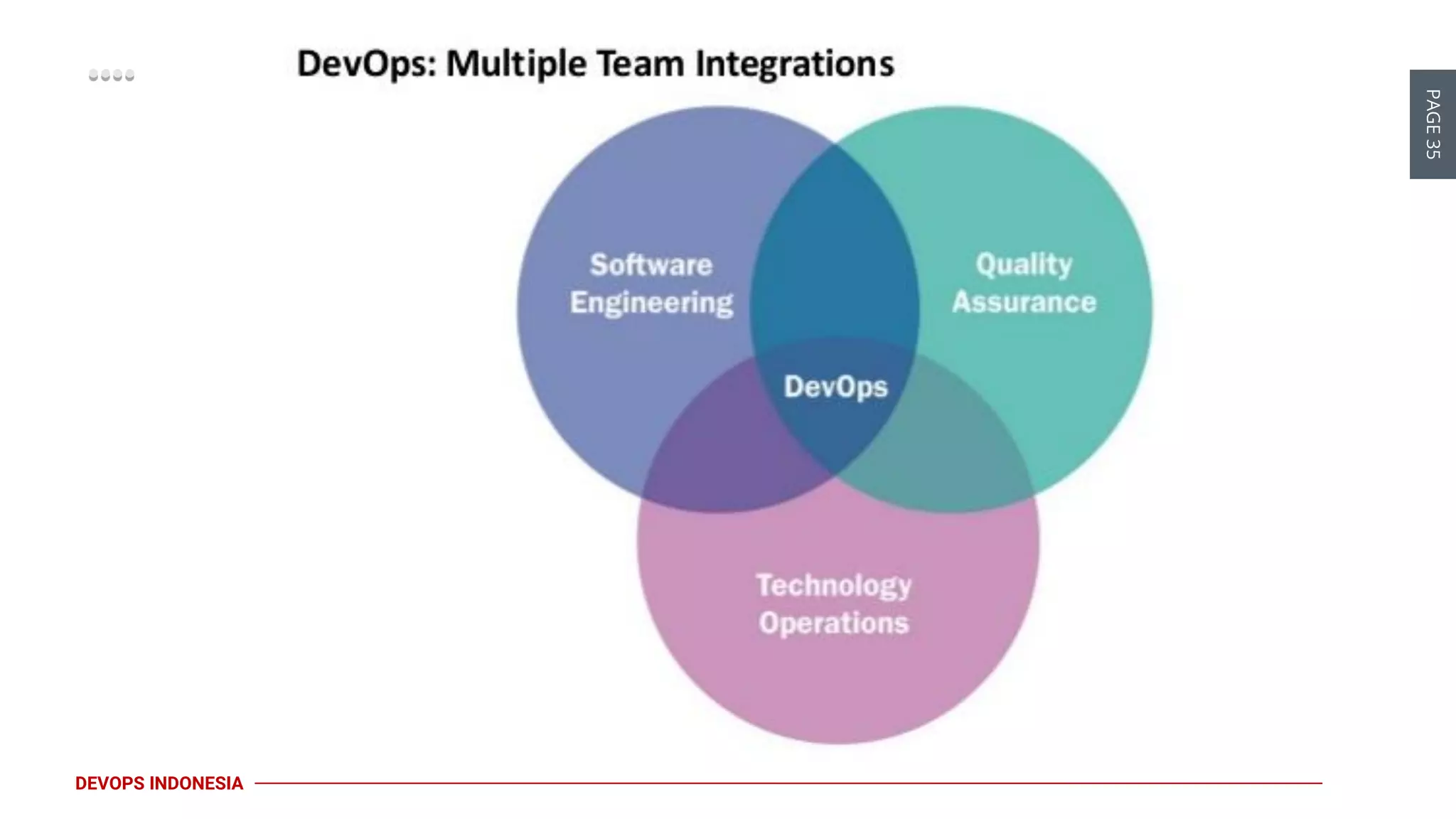 DevOps: Multiple Team Integrations

PAGE 35

Software Engineering

Quality Assurance

DevOps

Technology Operations

DEVOPS INDONESIA